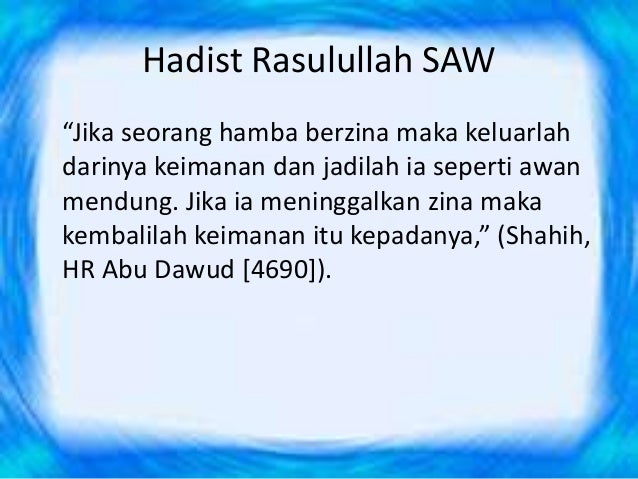 Hadist Rasulullah SAW

“Jika seorang hamba berzina maka keluarlah darinya keimanan dan jadilah ia seperti awan mendung. Jika ia meninggalkan zina maka kembalilah keimanan itu kepadanya,” (Shahih, HR Abu Dawud [4690]).